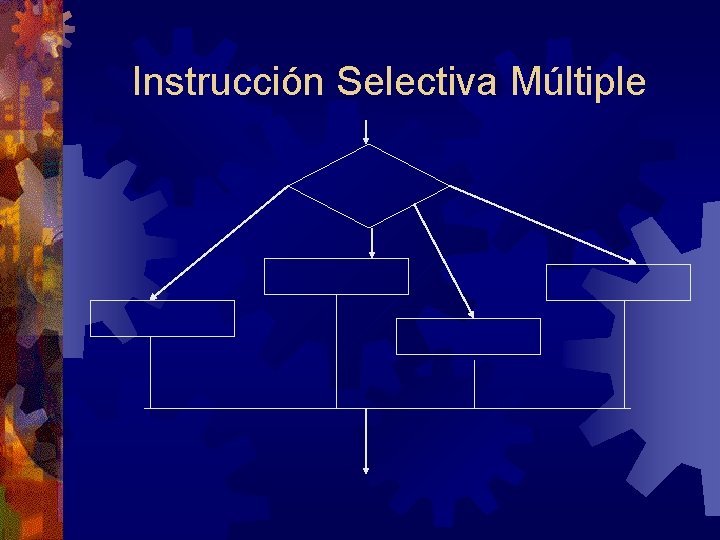 Instrucción Selectiva Múltiple